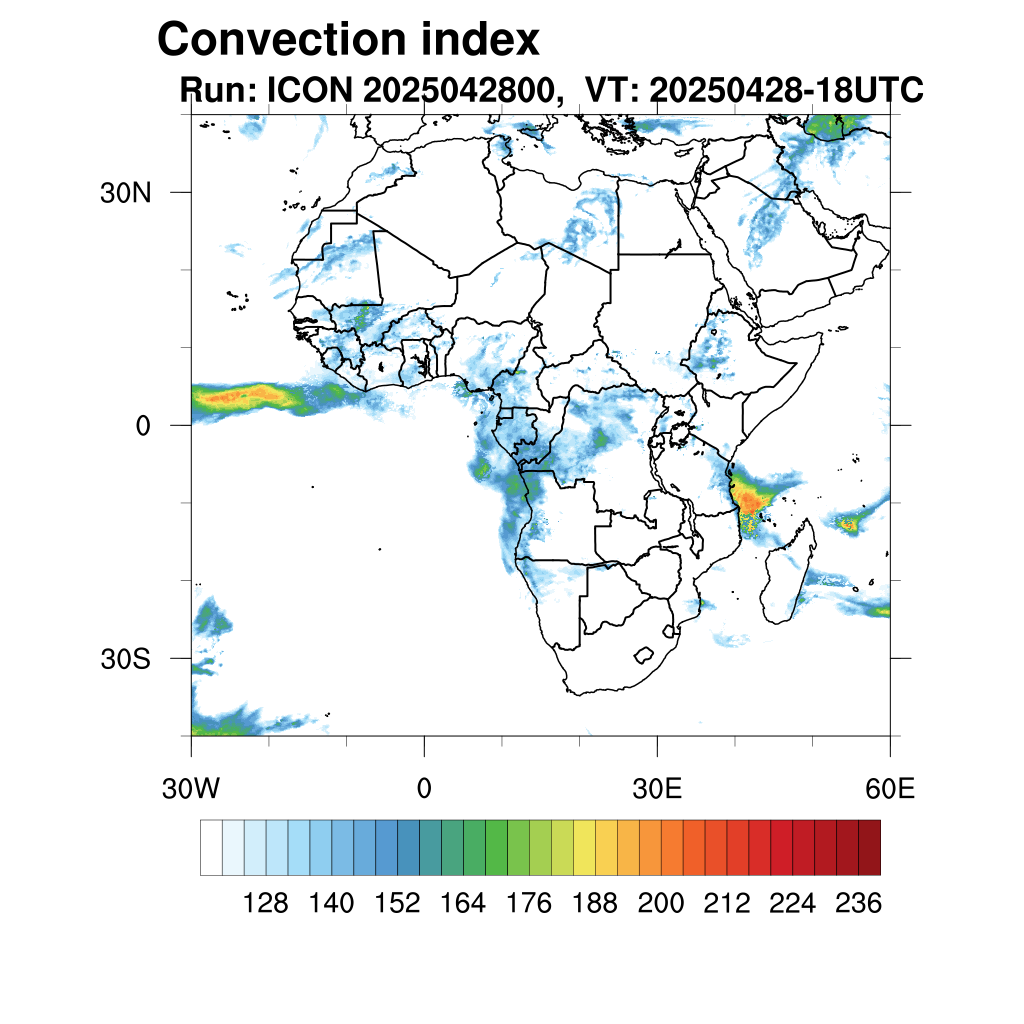 Convection index
Run: ICON 2025042800, VT: 20250428-18UTC

30N
0
30S

30W
0
30E
60E

128 140 152 164 176 188 200 212 224 236